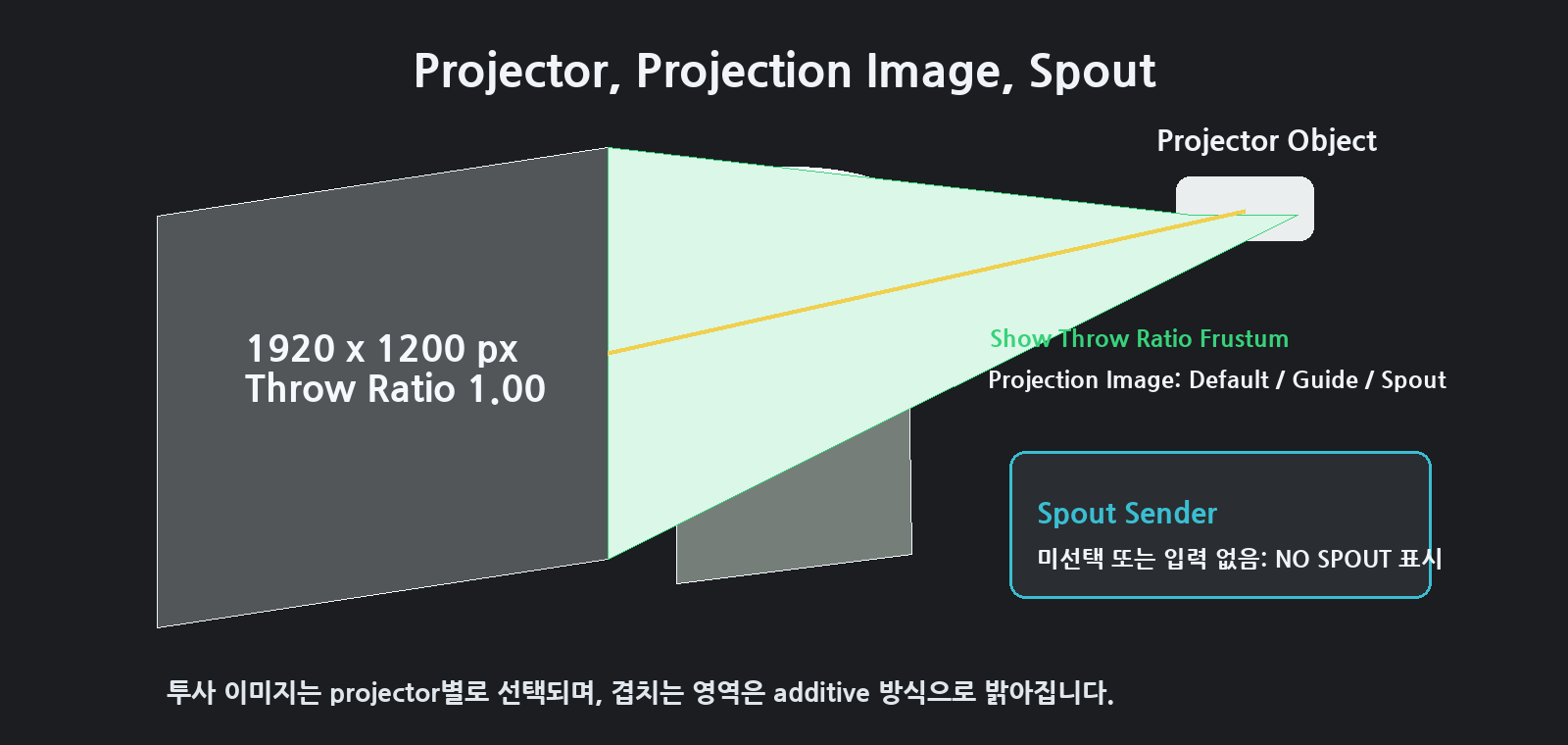 Projector, Projection Image, Spout

Projector Object

1920 x 1200 px
Throw Ratio 1.00

Show Throw Ratio Frustum
Projection Image: Default / Guide / Spout

Spout Sender
미선택 또는 입력 없음: NO SPOUT 표시

투사 이미지는 projector별로 선택되며, 겹치는 영역은 additive 방식으로 밝아집니다.